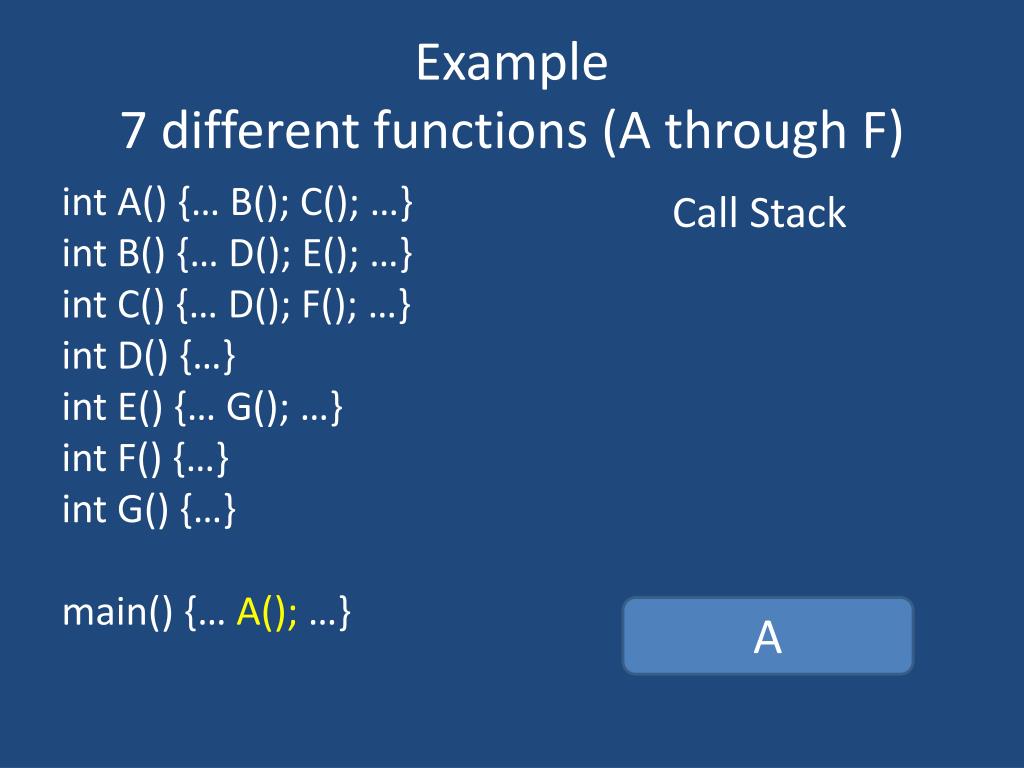 Example
7 different functions (A through F)

int A() {… B(); C(); …}
int B() {… D(); E(); …}
int C() {… D(); F(); …}
int D() {…}
int E() {… G(); …}
int F() {…}
int G() {…}

main() {… A(); …}

Call Stack

A